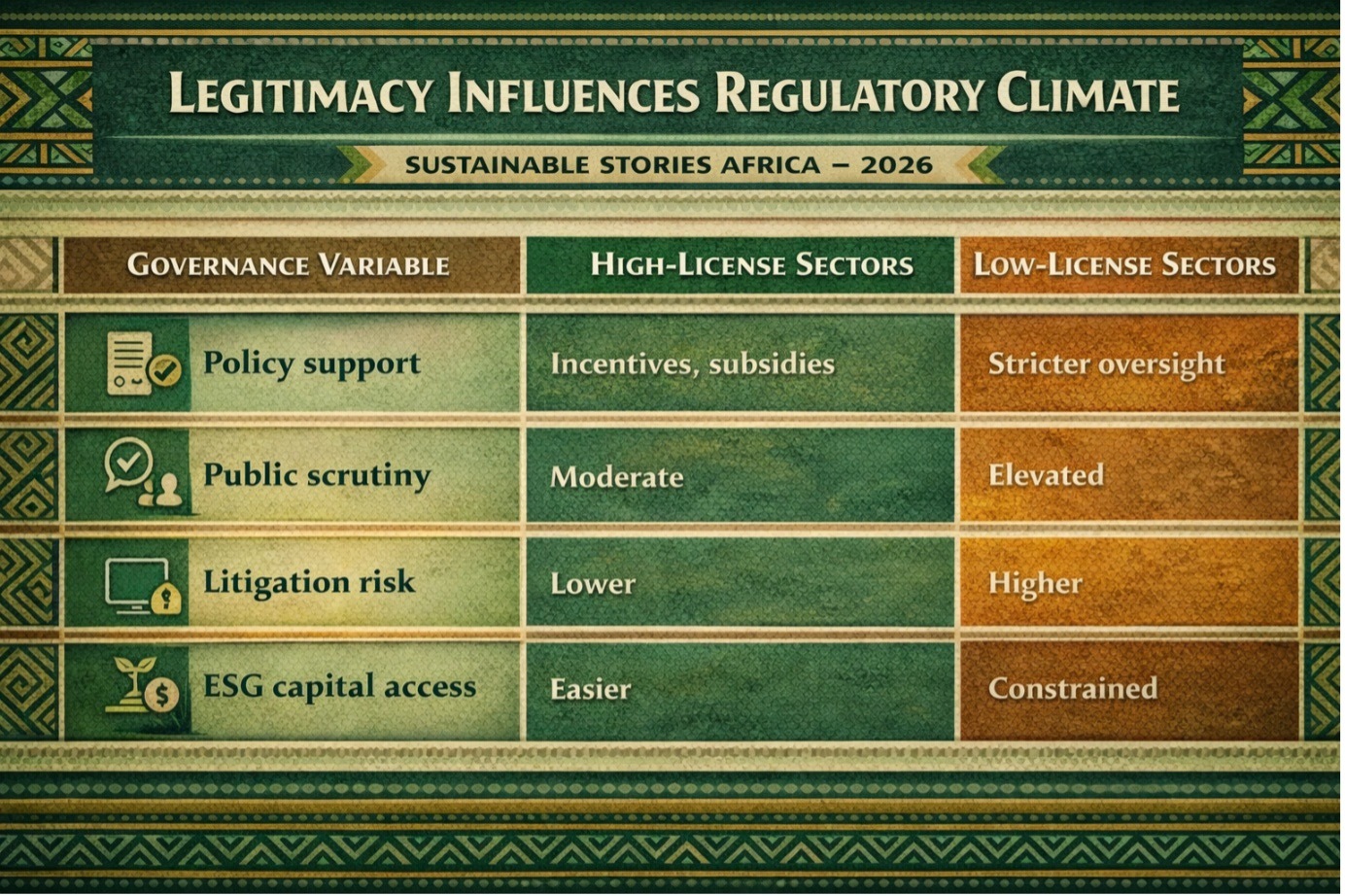 LEGITIMACY INFLUENCES REGULATORY CLIMATE

SUSTAINABLE STORIES AFRICA – 2026

| GOVERNANCE VARIABLE | HIGH-LICENSE SECTORS | LOW-LICENSE SECTORS |
|---|---|---|
| Policy support | Incentives, subsidies | Stricter oversight |
| Public scrutiny | Moderate | Elevated |
| Litigation risk | Lower | Higher |
| ESG capital access | Easier | Constrained |